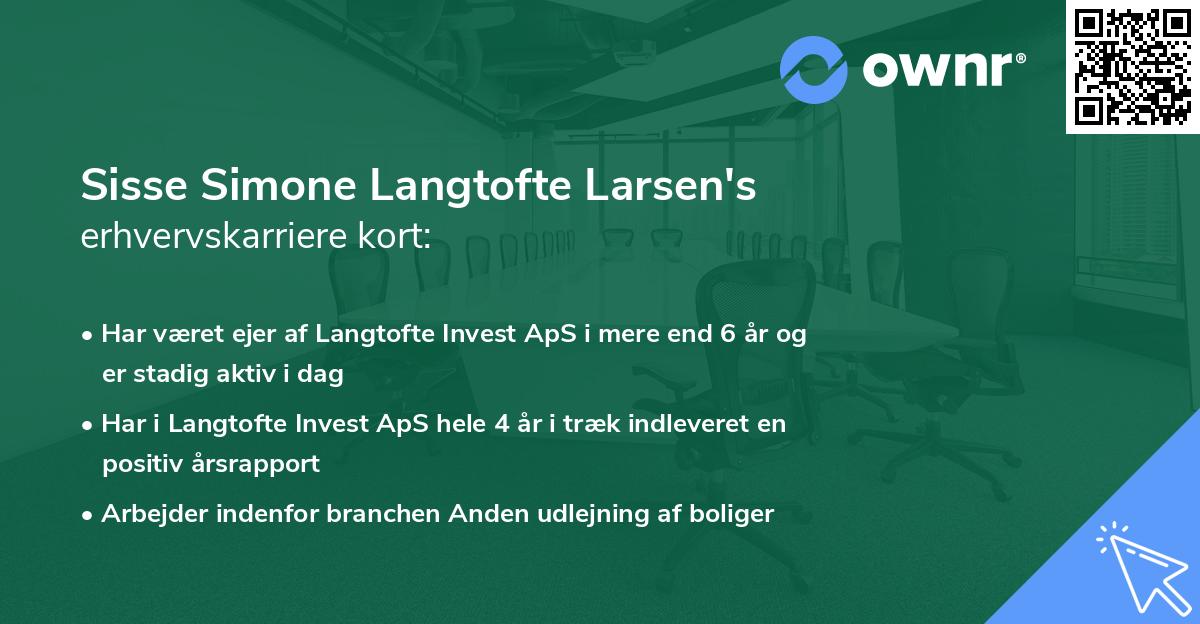 ownr®

Sisse Simone Langtofte Larsen's erhvervskarriere kort:

• Har været ejer af Langtofte Invest ApS i mere end 6 år og er stadig aktiv i dag

• Har i Langtofte Invest ApS hele 4 år i træk indleveret en positiv årsrapport

• Arbejder indenfor branchen Anden udlejning af boliger